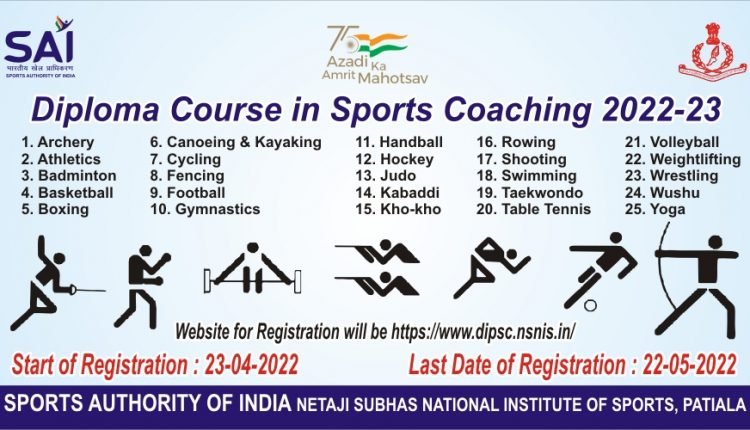 SAI
भारतीय खेल प्राधिकरण
SPORTS AUTHORITY OF INDIA

75 Azadi Ka Amrit Mahotsav

Diploma Course in Sports Coaching 2022-23

1. Archery
2. Athletics
3. Badminton
4. Basketball
5. Boxing

6. Canoeing & Kayaking
7. Cycling
8. Fencing
9. Football
10. Gymnastics

11. Handball
12. Hockey
13. Judo
14. Kabaddi
15. Kho-kho

16. Rowing
17. Shooting
18. Swimming
19. Taekwondo
20. Table Tennis

21. Volleyball
22. Weightlifting
23. Wrestling
24. Wushu
25. Yoga

Website for Registration will be https://www.dipsc.nsnis.in/

Start of Registration : 23-04-2022

Last Date of Registration : 22-05-2022

SPORTS AUTHORITY OF INDIA NETAJI SUBHAS NATIONAL INSTITUTE OF SPORTS, PATIALA